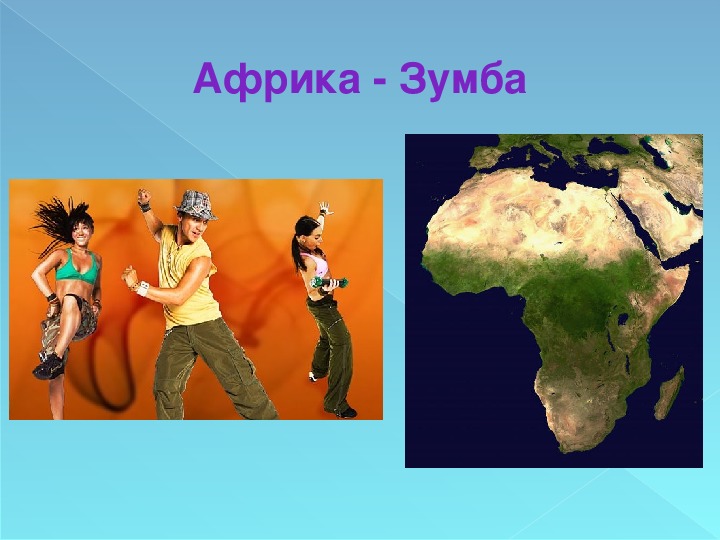 Африка - Зумба